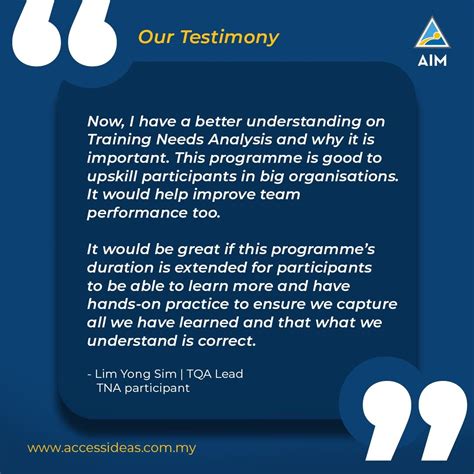 Our Testimony

AIM

Now, I have a better understanding on Training Needs Analysis and why it is important. This programme is good to upskill participants in big organisations. It would help improve team performance too.

It would be great if this programme's duration is extended for participants to be able to learn more and have hands-on practice to ensure we capture all we have learned and that what we understand is correct.

- Lim Yong Sim | TQA Lead
TNA participant

www.accessideas.com.my